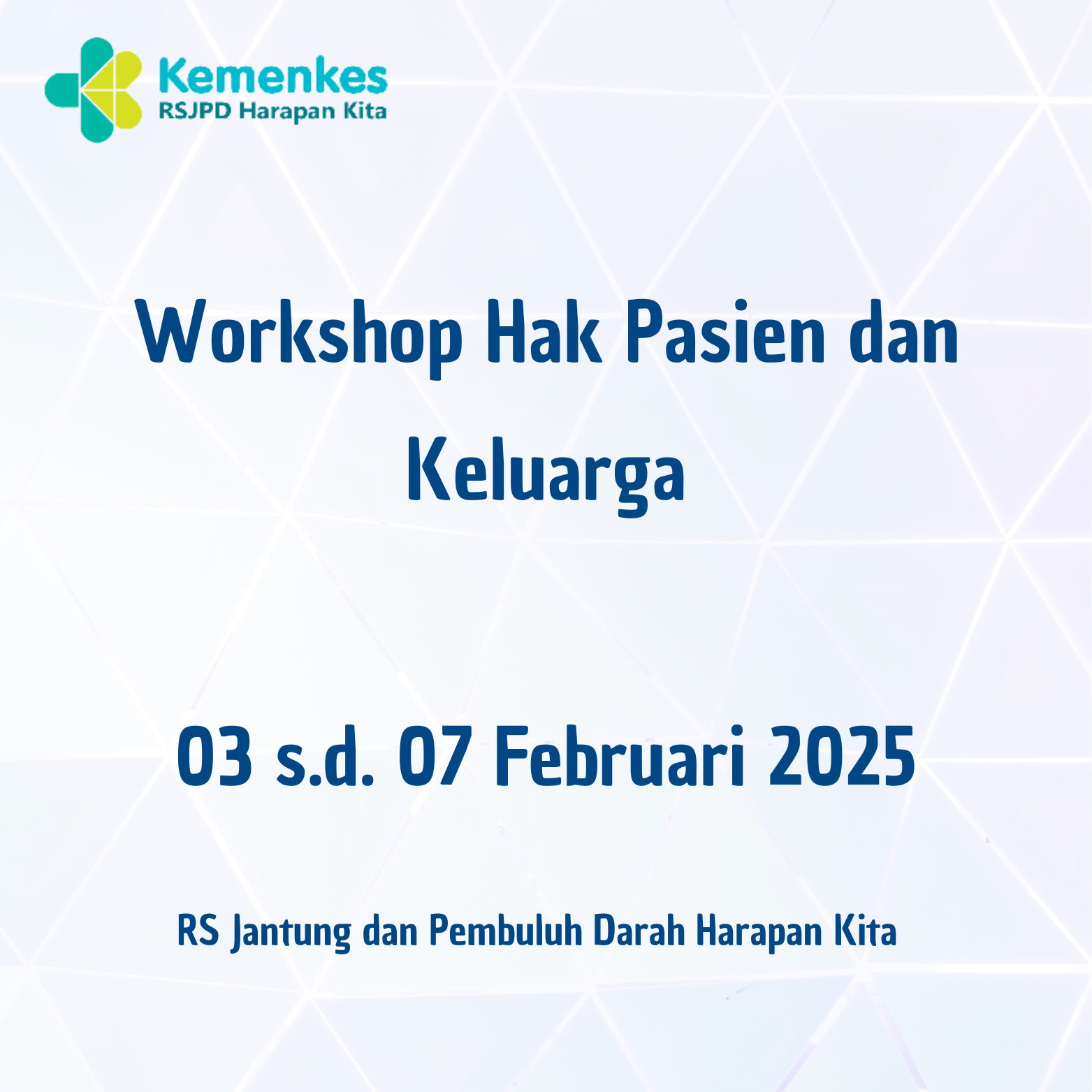 Kemenkes
RSJPD Harapan Kita

Workshop Hak Pasien dan Keluarga

03 s.d. 07 Februari 2025

RS Jantung dan Pembuluh Darah Harapan Kita